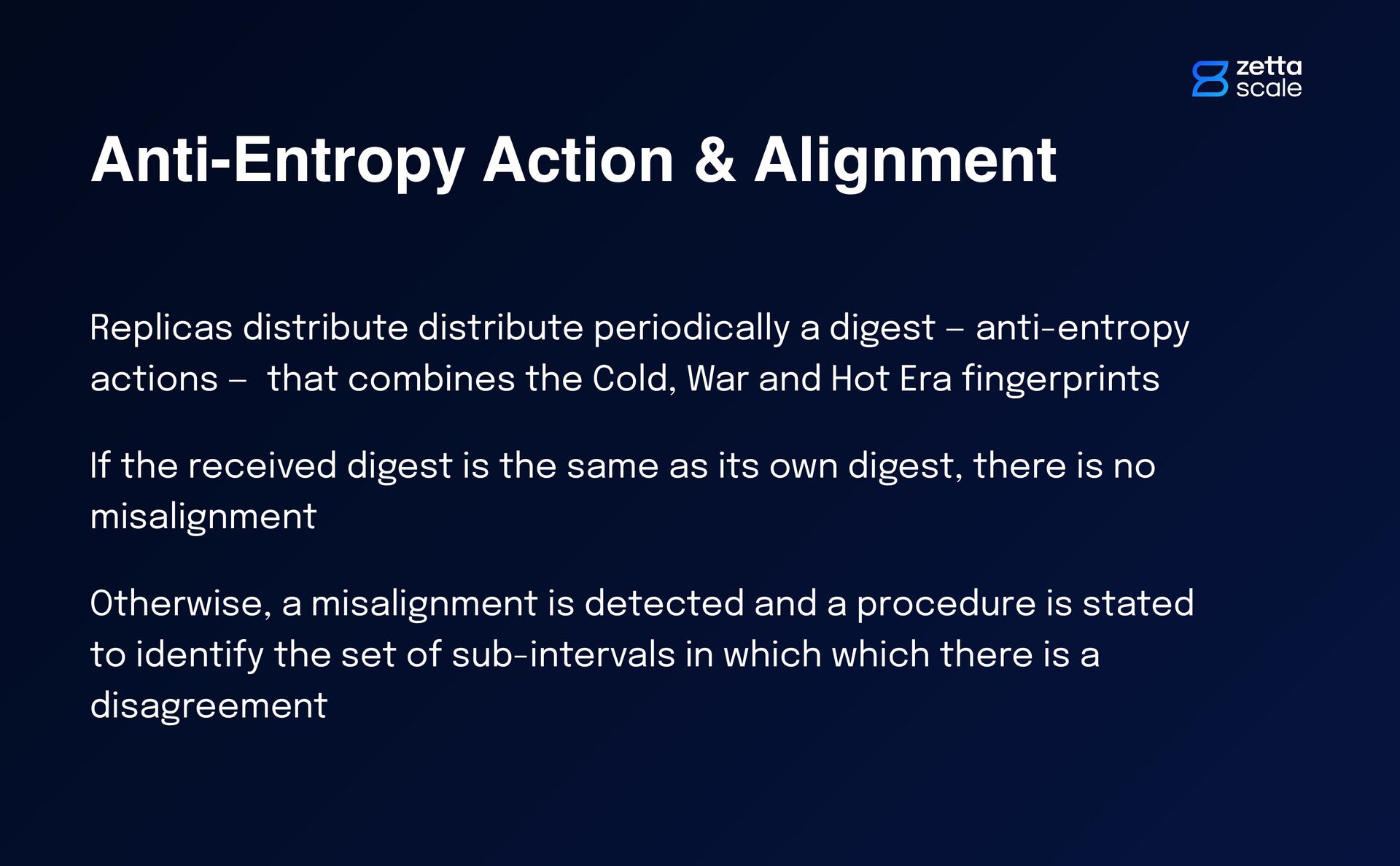 zetta scale

Anti-Entropy Action & Alignment

Replicas distribute distribute periodically a digest – anti-entropy actions – that combines the Cold, War and Hot Era fingerprints

If the received digest is the same as its own digest, there is no misalignment

Otherwise, a misalignment is detected and a procedure is stated to identify the set of sub-intervals in which which there is a disagreement